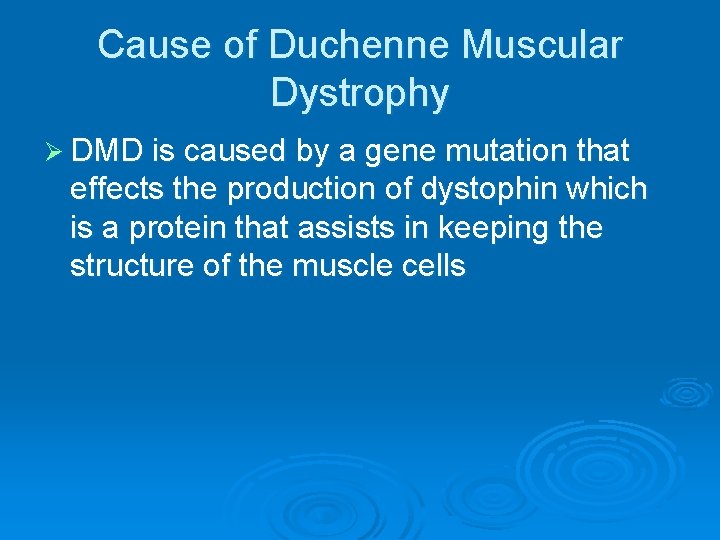 Cause of Duchenne Muscular Dystrophy

➢ DMD is caused by a gene mutation that effects the production of dystophin which is a protein that assists in keeping the structure of the muscle cells